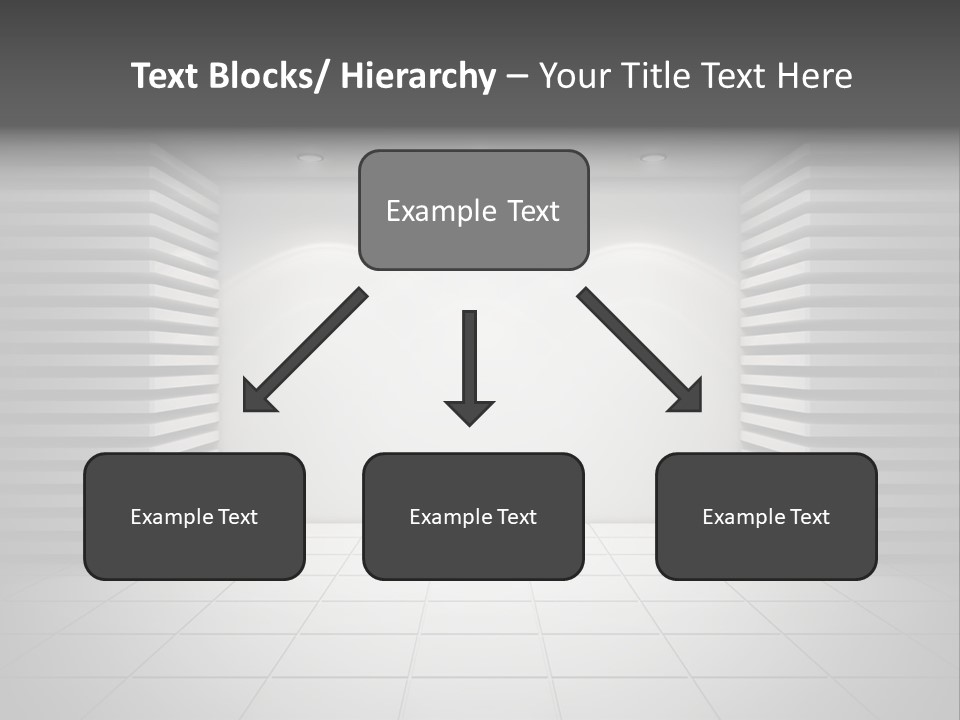 Text Blocks/ Hierarchy – Your Title Text Here

Example Text

Example Text

Example Text

Example Text